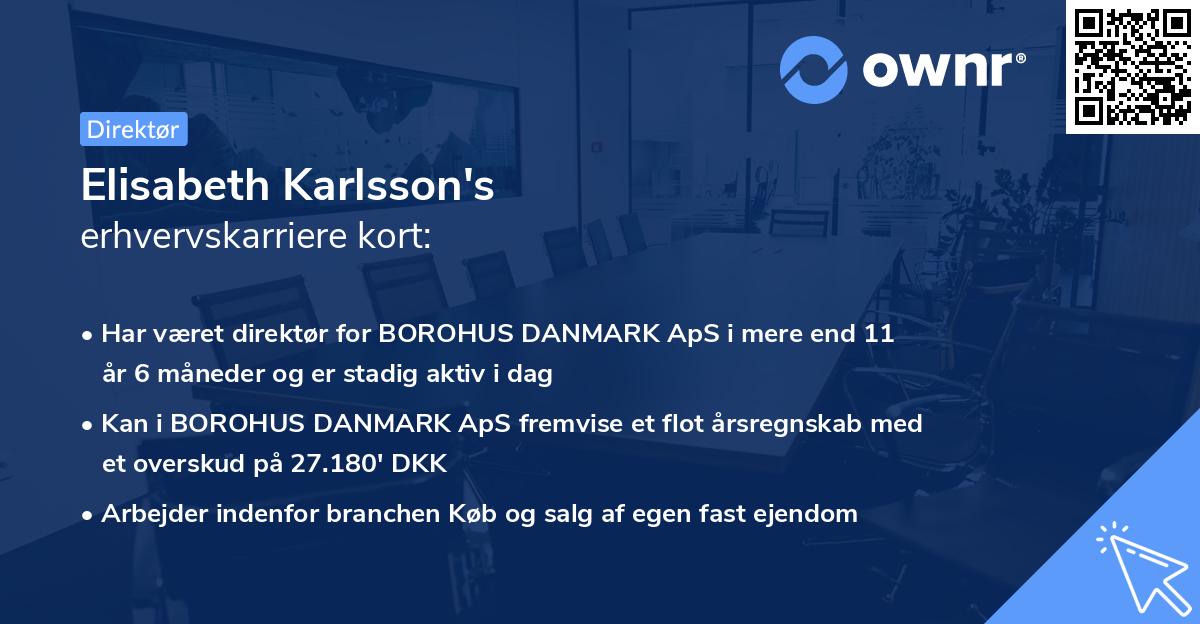 ownr®

Direktør

Elisabeth Karlsson's
erhvervskarriere kort:

• Har været direktør for BOROHUS DANMARK ApS i mere end 11 år 6 måneder og er stadig aktiv i dag

• Kan i BOROHUS DANMARK ApS fremvise et flot årsregnskab med et overskud på 27.180' DKK

• Arbejder indenfor branchen Køb og salg af egen fast ejendom